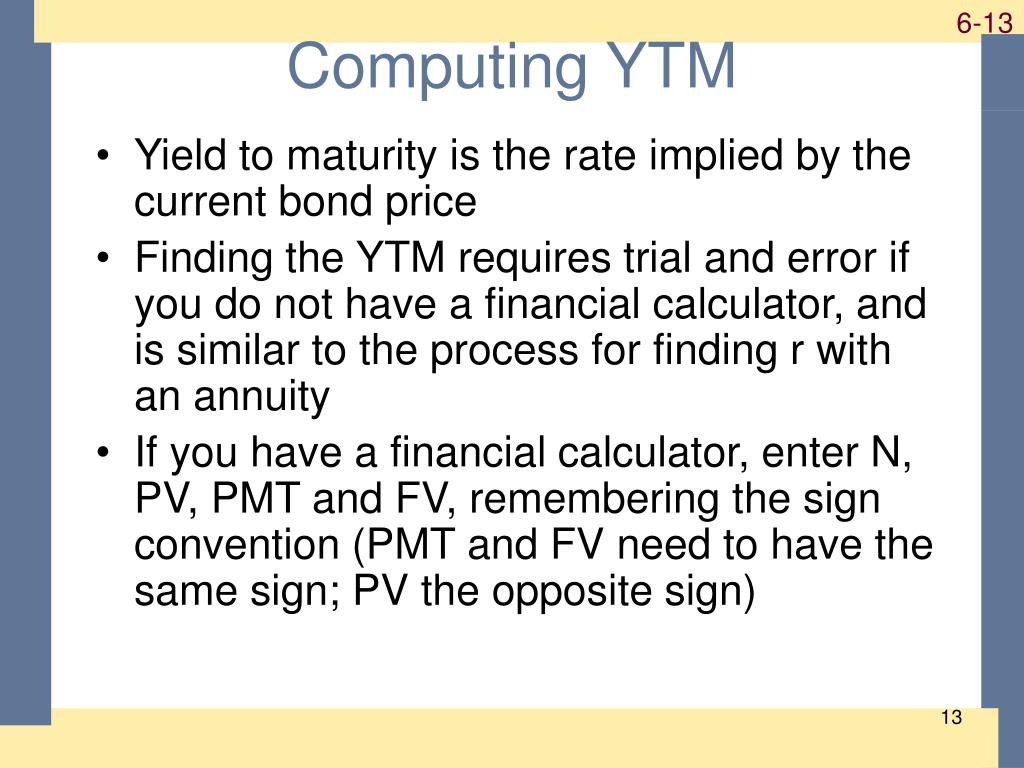 6-13

Computing YTM

• Yield to maturity is the rate implied by the current bond price
• Finding the YTM requires trial and error if you do not have a financial calculator, and is similar to the process for finding r with an annuity
• If you have a financial calculator, enter N, PV, PMT and FV, remembering the sign convention (PMT and FV need to have the same sign; PV the opposite sign)

13